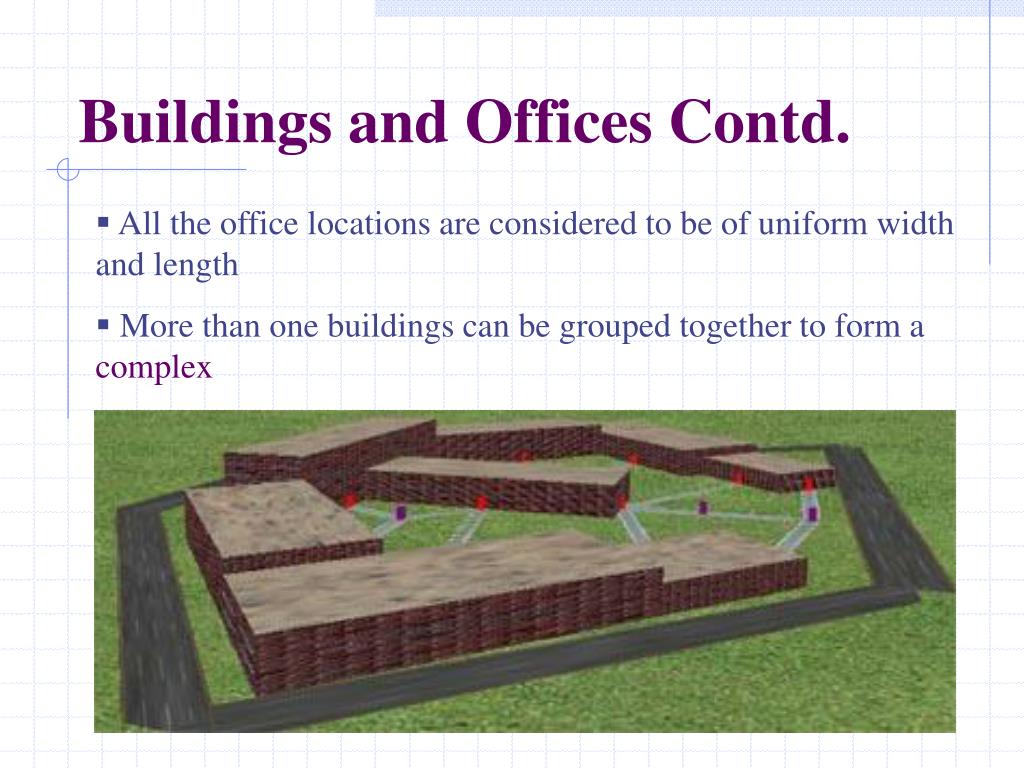 Buildings and Offices Contd.

▪ All the office locations are considered to be of uniform width and length

▪ More than one buildings can be grouped together to form a complex